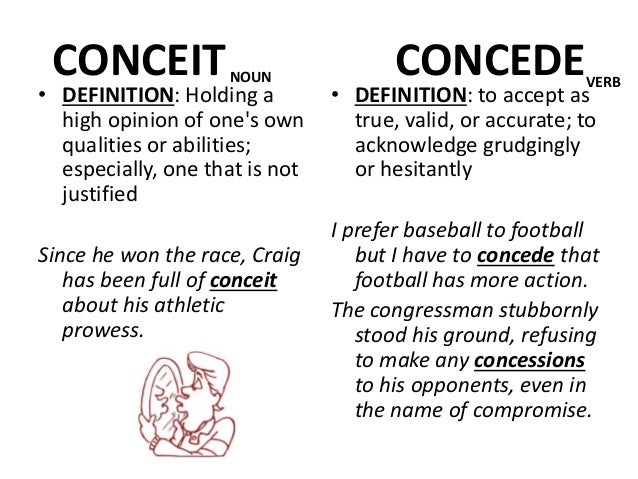 CONCEIT NOUN

• DEFINITION: Holding a high opinion of one's own qualities or abilities; especially, one that is not justified

Since he won the race, Craig has been full of conceit about his athletic prowess.

CONCEDE VERB

• DEFINITION: to accept as true, valid, or accurate; to acknowledge grudgingly or hesitantly

I prefer baseball to football but I have to concede that football has more action.

The congressman stubbornly stood his ground, refusing to make any concessions to his opponents, even in the name of compromise.